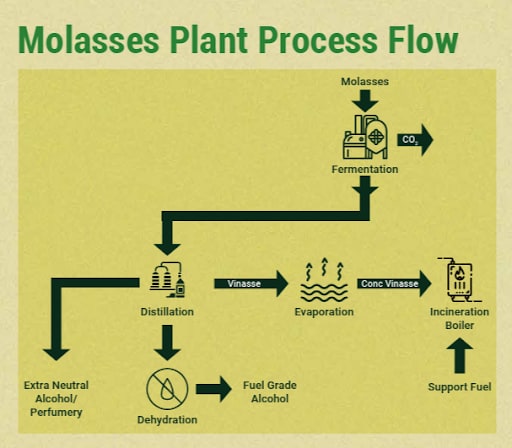 Molasses Plant Process Flow

Molasses

$CO_2$

Fermentation

Distillation

Vinasse

Evaporation

Conc Vinasse

Incineration Boiler

Extra Neutral Alcohol/ Perfumery

Dehydration

Fuel Grade Alcohol

Support Fuel